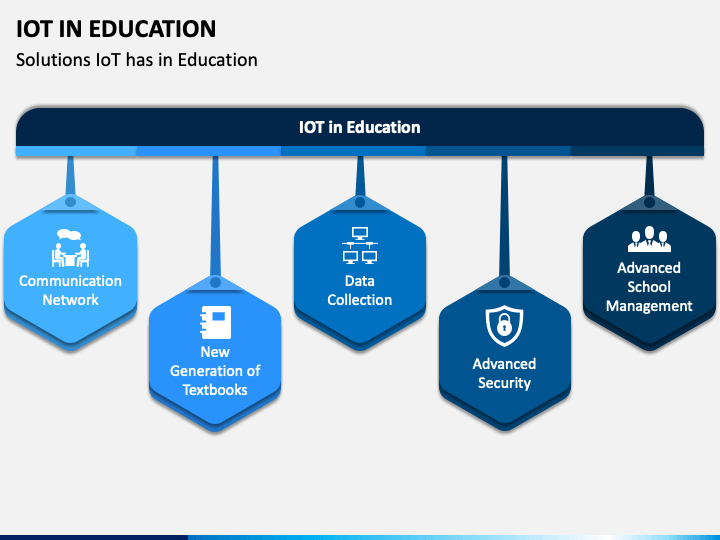 IOT IN EDUCATION

Solutions IoT has in Education

IOT in Education

Communication Network

New Generation of Textbooks

Data Collection

Advanced Security

Advanced School Management